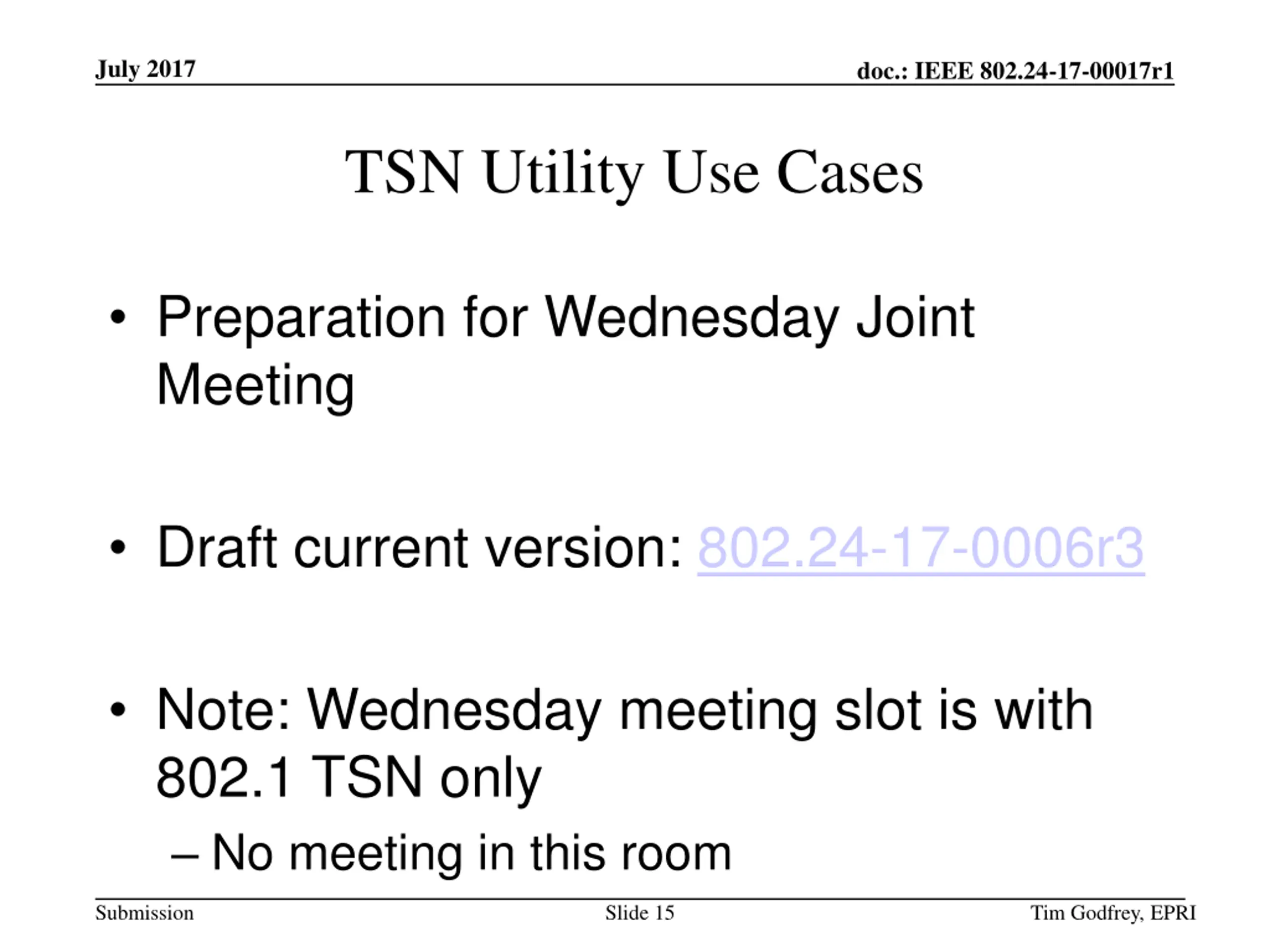 July 2017

doc.: IEEE 802.24-17-00017r1

TSN Utility Use Cases

• Preparation for Wednesday Joint Meeting

• Draft current version: 802.24-17-0006r3

• Note: Wednesday meeting slot is with 802.1 TSN only
– No meeting in this room

Submission

Slide 15

Tim Godfrey, EPRI